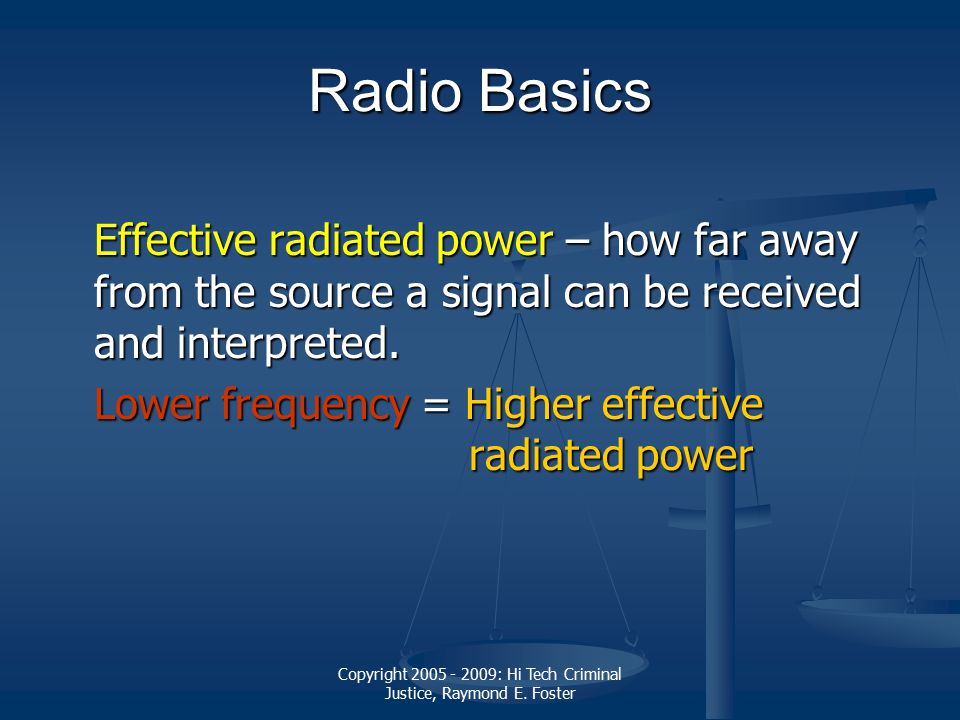 Radio Basics

Effective radiated power – how far away from the source a signal can be received and interpreted.

Lower frequency = Higher effective radiated power

Copyright 2005 - 2009: Hi Tech Criminal Justice, Raymond E. Foster